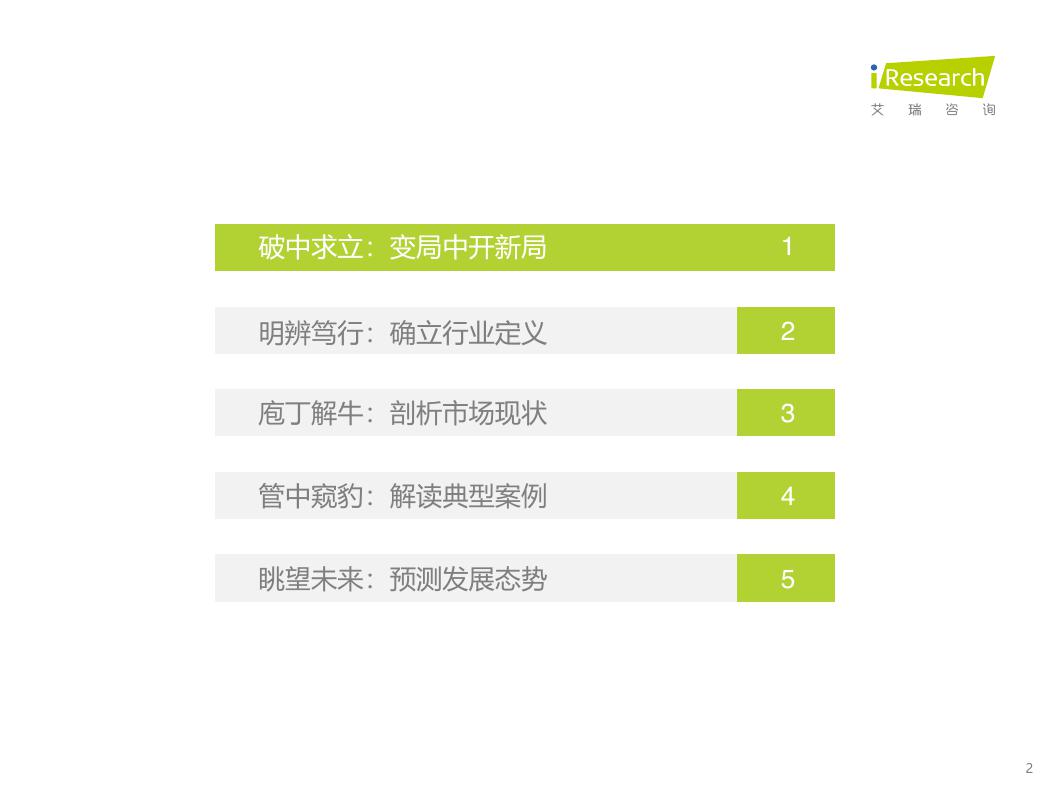 iResearch
艾 瑞 咨 询

破中求立：变局中开新局 1

明辨笃行：确立行业定义 2

庖丁解牛：剖析市场现状 3

管中窥豹：解读典型案例 4

眺望未来：预测发展态势 5

2